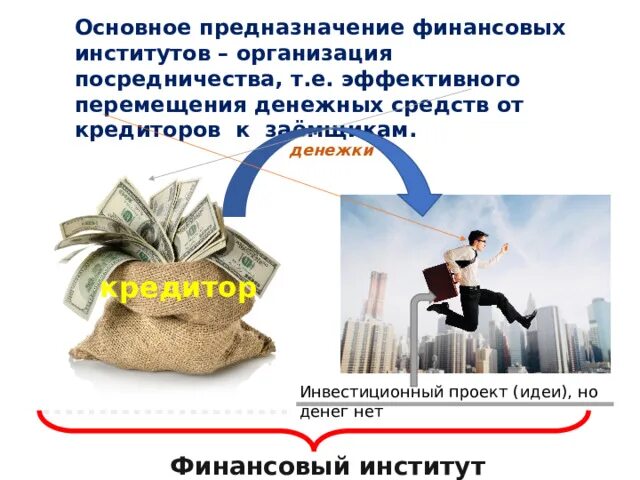 Основное предназначение финансовых институтов – организация посредничества, т.е. эффективного перемещения денежных средств от кредиторов к заёмщикам.

денежки

кредитор

Инвестиционный проект (идеи), но денег нет

Финансовый институт